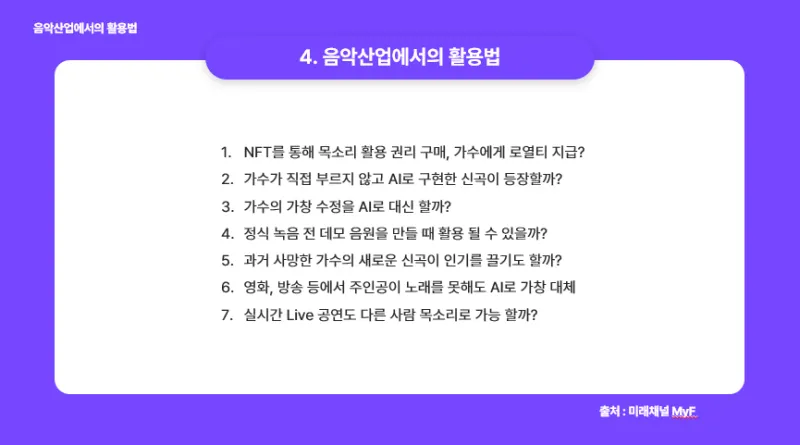 음악산업에서의 활용법

4. 음악산업에서의 활용법

1. NFT를 통해 목소리 활용 권리 구매, 가수에게 로열티 지급?
2. 가수가 직접 부르지 않고 AI로 구현한 신곡이 등장할까?
3. 가수의 가창 수정을 AI로 대신 할까?
4. 정식 녹음 전 데모 음원을 만들 때 활용 될 수 있을까?
5. 과거 사망한 가수의 새로운 신곡이 인기를 끌기도 할까?
6. 영화, 방송 등에서 주인공이 노래를 못해도 AI로 가창 대체
7. 실시간 Live 공연도 다른 사람 목소리로 가능 할까?

출처 : 미래채널 MyF